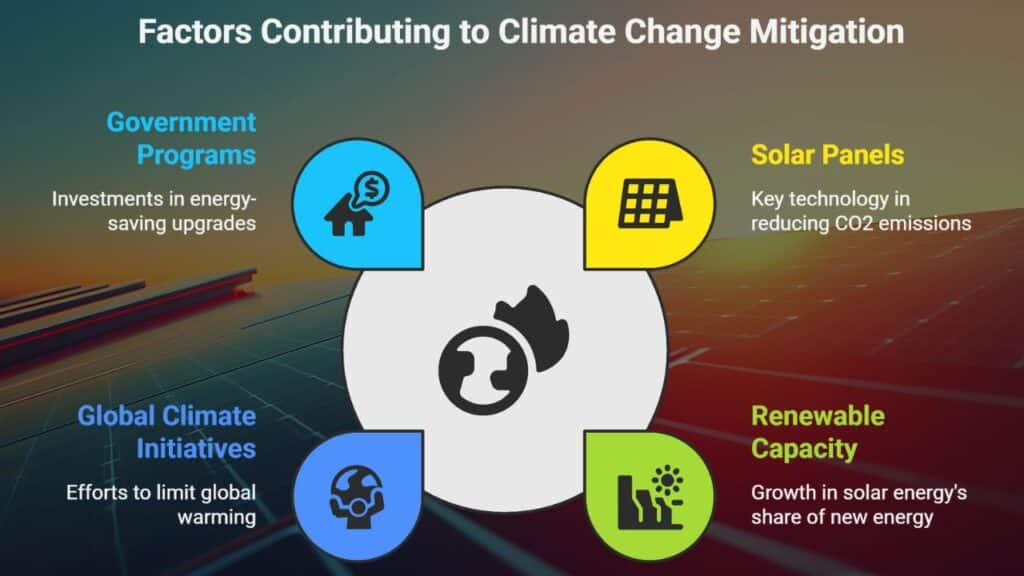 Factors Contributing to Climate Change Mitigation

Government Programs

Investments in energy-saving upgrades

Solar Panels

Key technology in reducing CO2 emissions

Global Climate Initiatives

Efforts to limit global warming

Renewable Capacity

Growth in solar energy's share of new energy